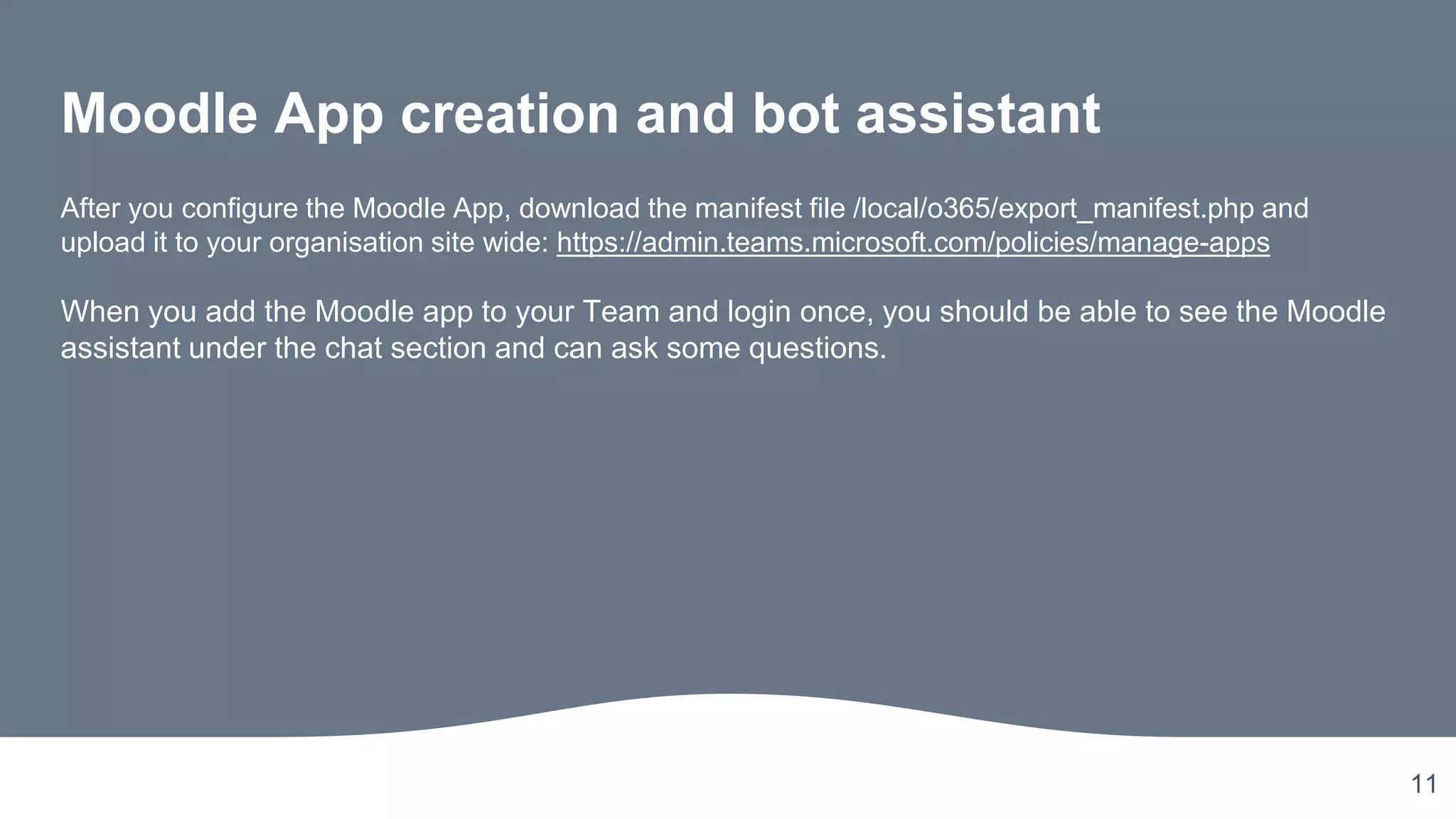 Moodle App creation and bot assistant

After you configure the Moodle App, download the manifest file /local/o365/export_manifest.php and upload it to your organisation site wide: https://admin.teams.microsoft.com/policies/manage-apps

When you add the Moodle app to your Team and login once, you should be able to see the Moodle assistant under the chat section and can ask some questions.

11